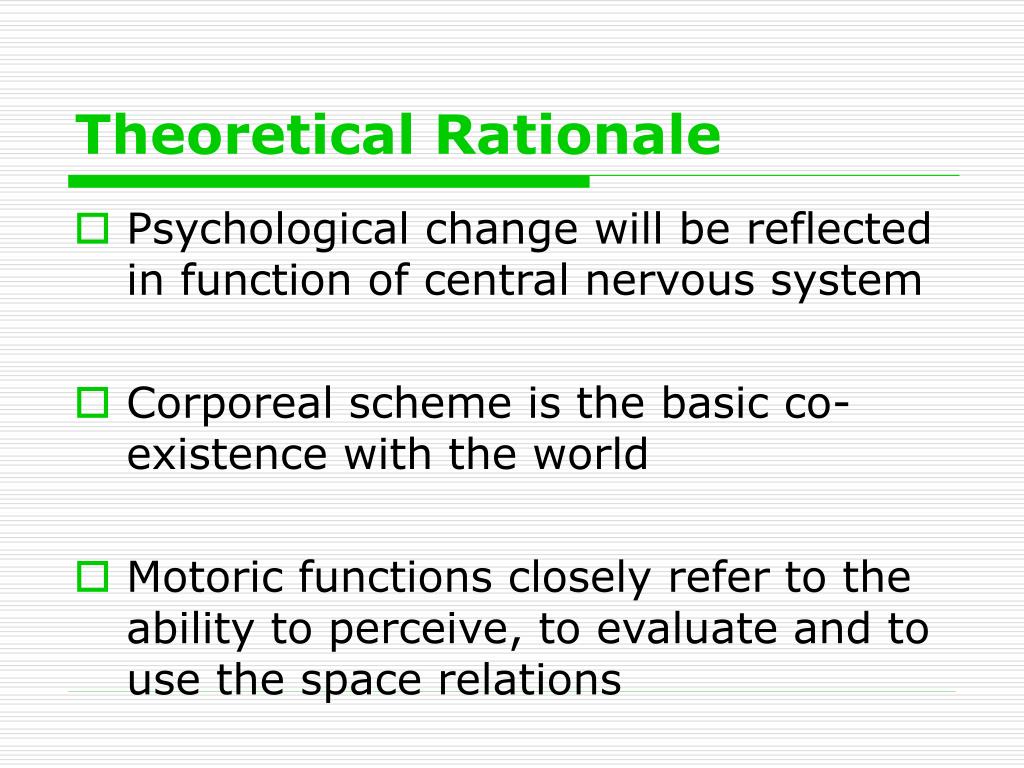 Theoretical Rationale

Psychological change will be reflected in function of central nervous system

Corporeal scheme is the basic co-existence with the world

Motoric functions closely refer to the ability to perceive, to evaluate and to use the space relations